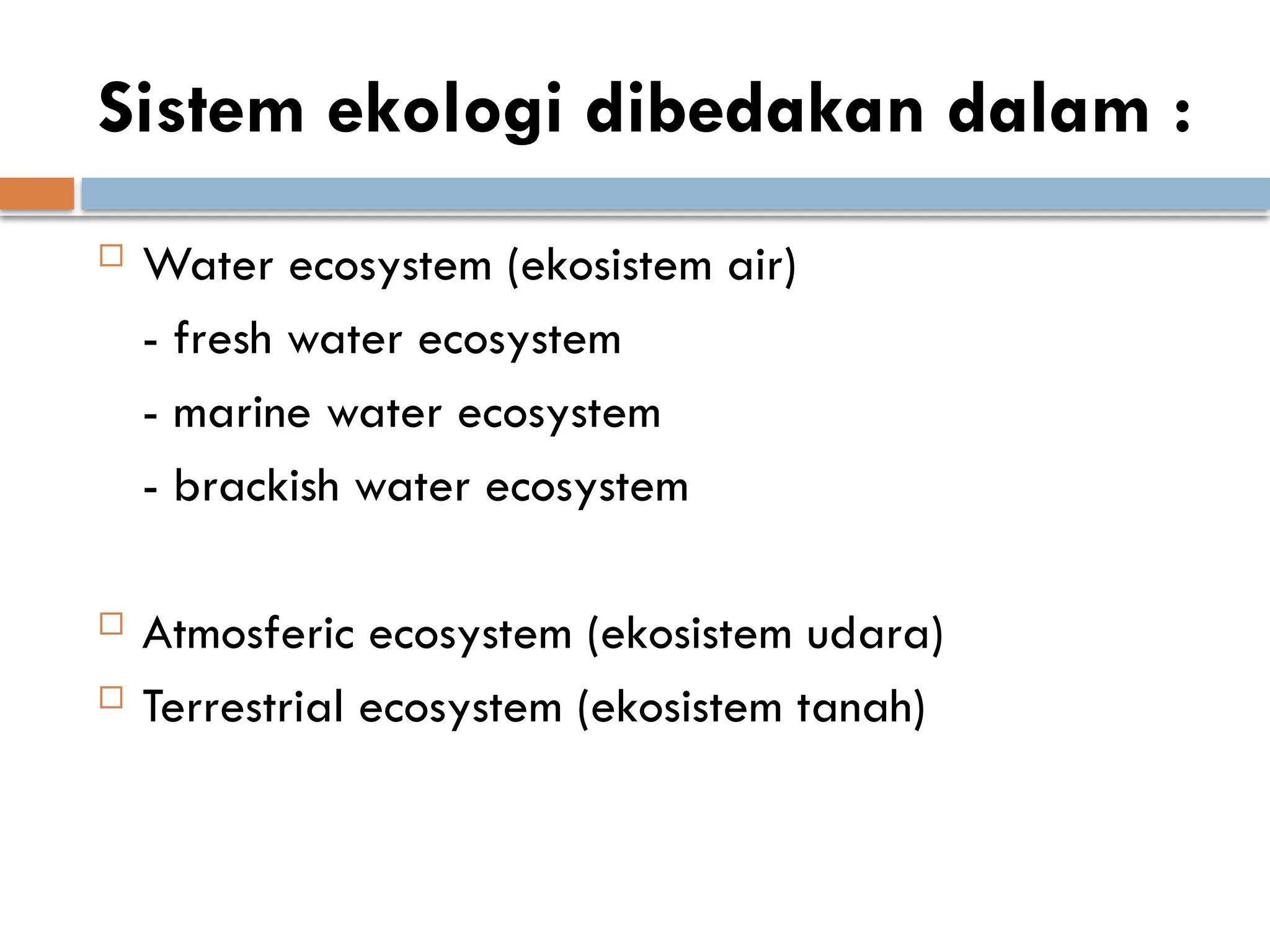 Sistem ekologi dibedakan dalam :

Water ecosystem (ekosistem air)
- fresh water ecosystem
- marine water ecosystem
- brackish water ecosystem

Atmosferic ecosystem (ekosistem udara)

Terrestrial ecosystem (ekosistem tanah)